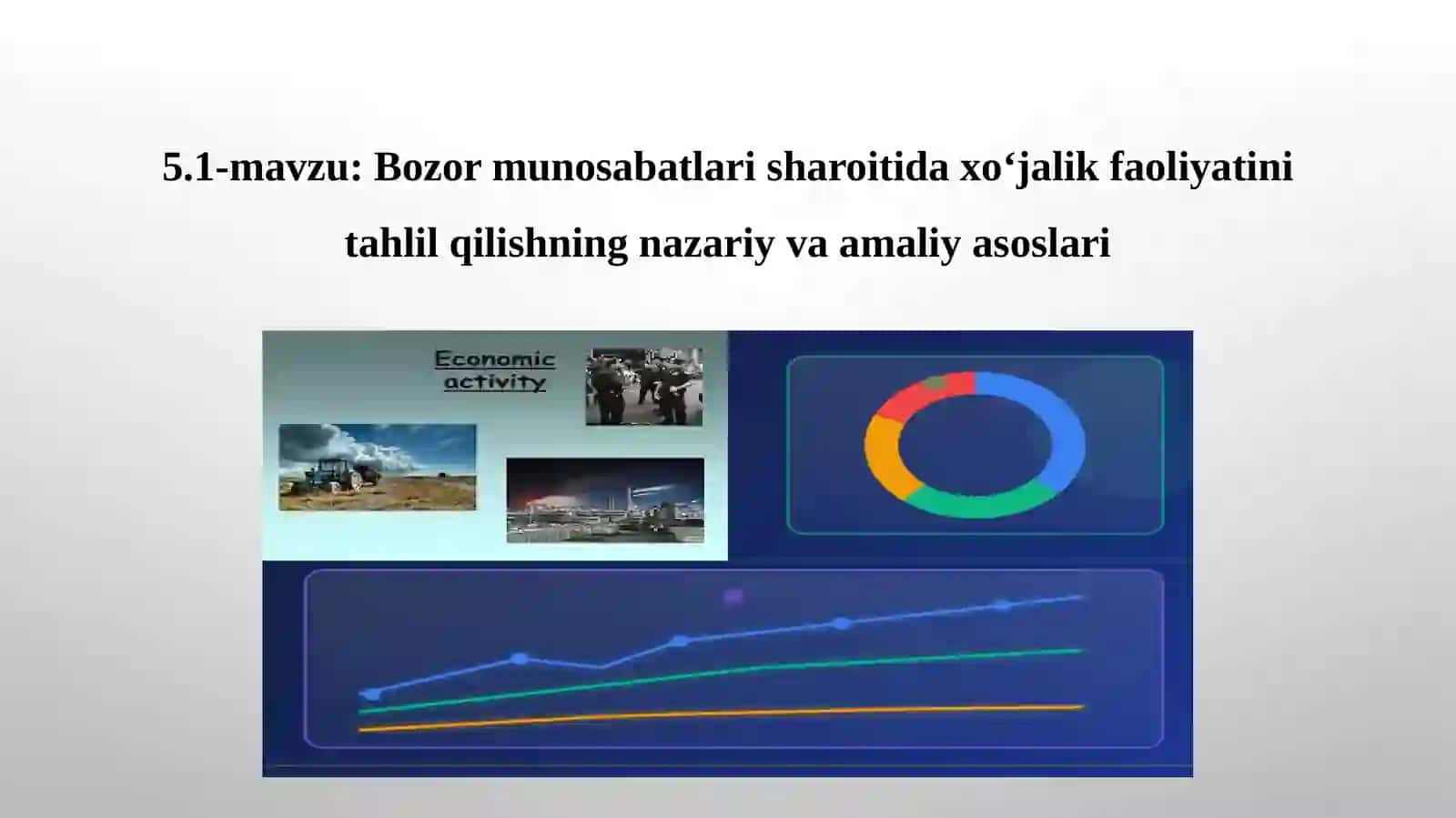 5.1-mavzu: Bozor munosabatlari sharoitida xo‘jalik faoliyatini tahlil qilishning nazariy va amaliy asoslari

Economic activity